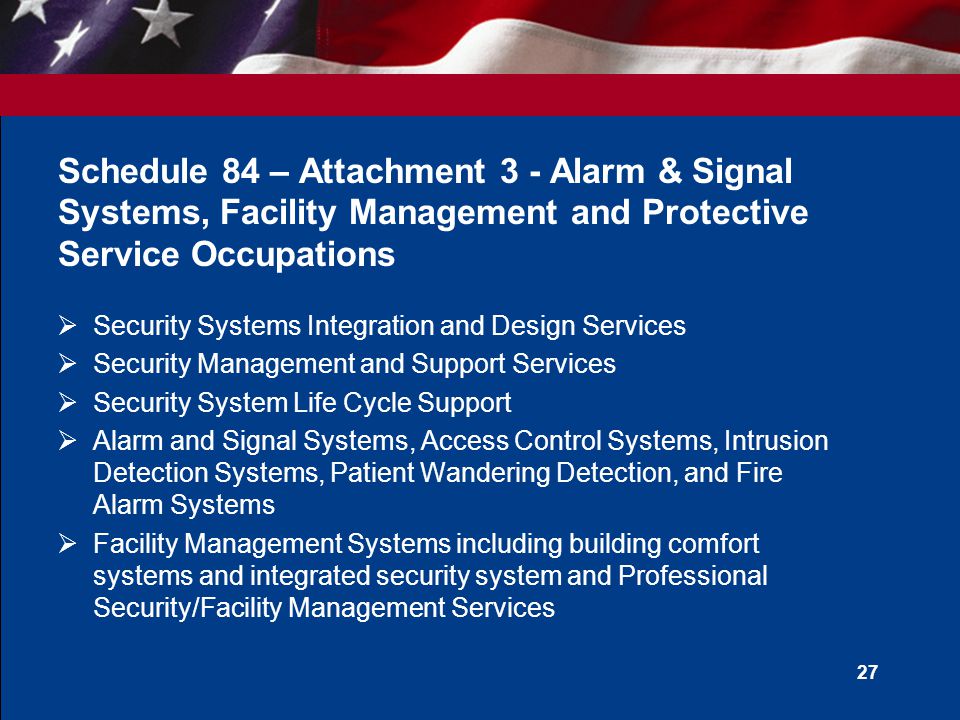 Schedule 84 – Attachment 3 - Alarm & Signal Systems, Facility Management and Protective Service Occupations

➢ Security Systems Integration and Design Services
➢ Security Management and Support Services
➢ Security System Life Cycle Support
➢ Alarm and Signal Systems, Access Control Systems, Intrusion Detection Systems, Patient Wandering Detection, and Fire Alarm Systems
➢ Facility Management Systems including building comfort systems and integrated security system and Professional Security/Facility Management Services

27